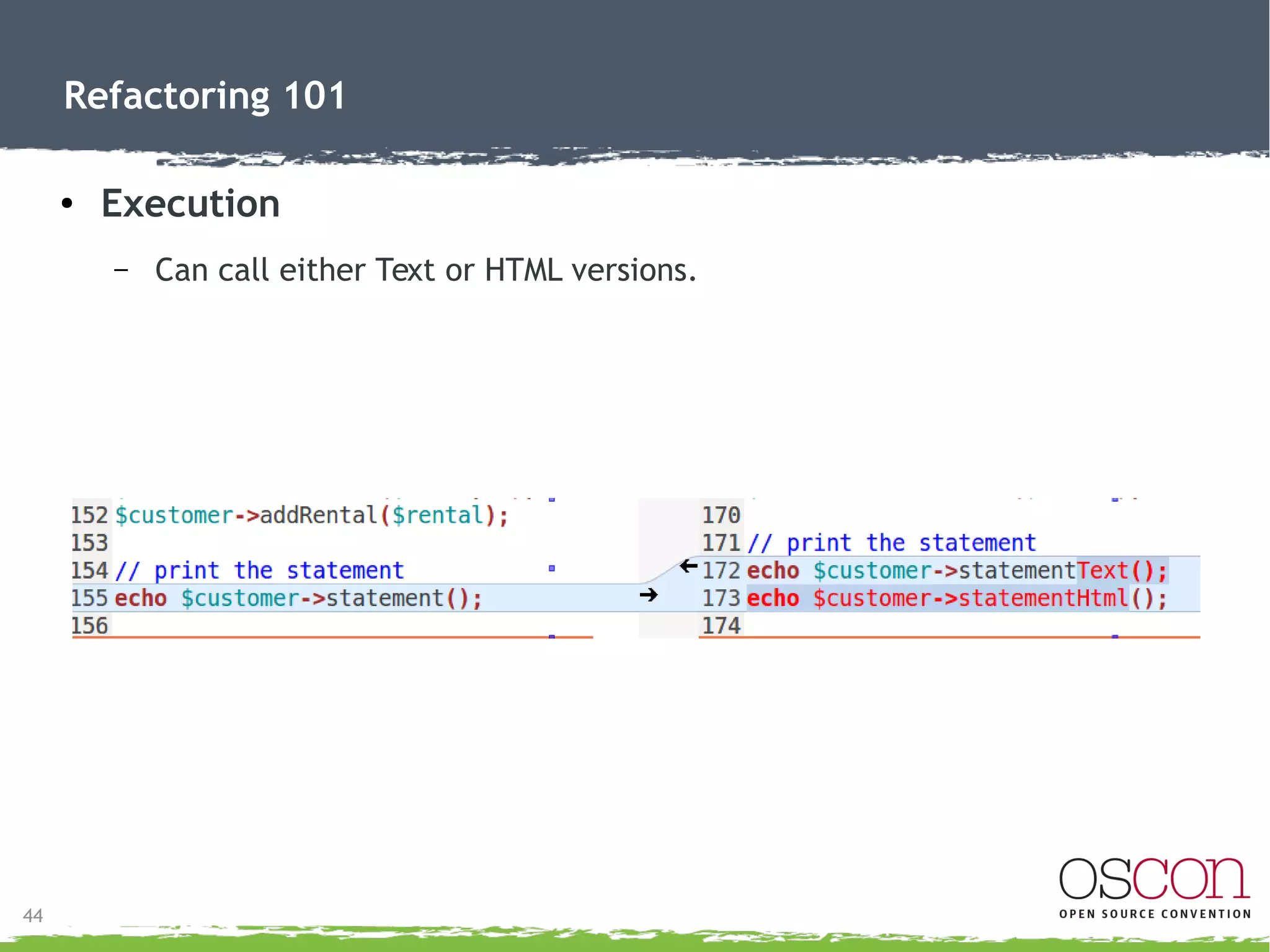 Refactoring 101

• Execution

– Can call either Text or HTML versions.

152 $customer->addRental($rental);
153
154 // print the statement
155 echo $customer->statement();
156

170
171 // print the statement
172 echo $customer->statementText();
173 echo $customer->statementHtml();
174

44

oscon
OPEN SOURCE CONVENTION